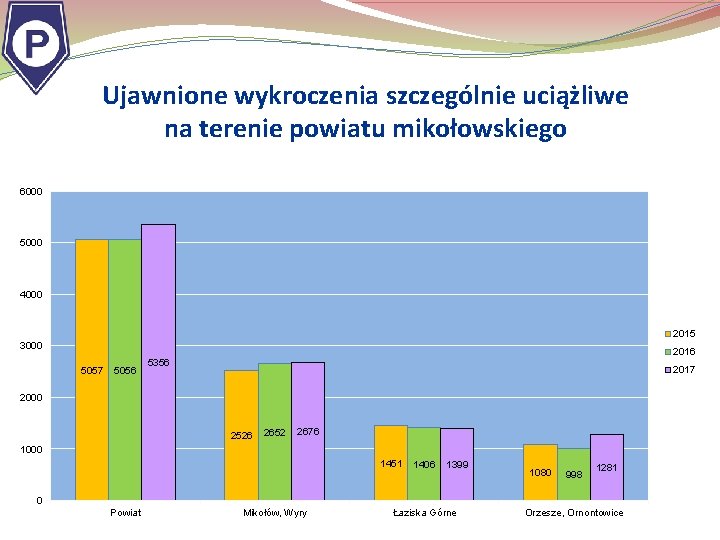 P

Ujawnione wykroczenia szczególnie uciążliwe na terenie powiatu mikołowskiego

6000
5000
4000
3000
2000
1000
0

5057 5056 5356
2526 2652 2676
1451 1406 1399
1080 998 1281

Powiat
Mikołów, Wyry
Łaziska Górne
Orzesze, Ornontowice

2015
2016
2017